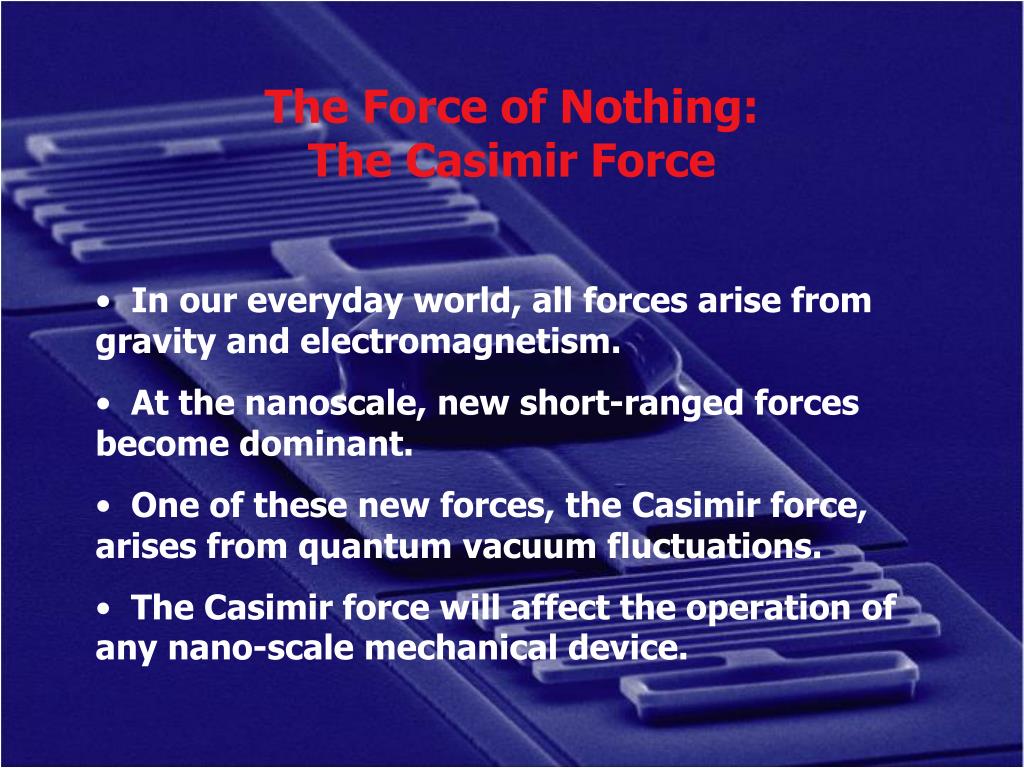 The Force of Nothing:
The Casimir Force

• In our everyday world, all forces arise from gravity and electromagnetism.

• At the nanoscale, new short-ranged forces become dominant.

• One of these new forces, the Casimir force, arises from quantum vacuum fluctuations.

• The Casimir force will affect the operation of any nano-scale mechanical device.